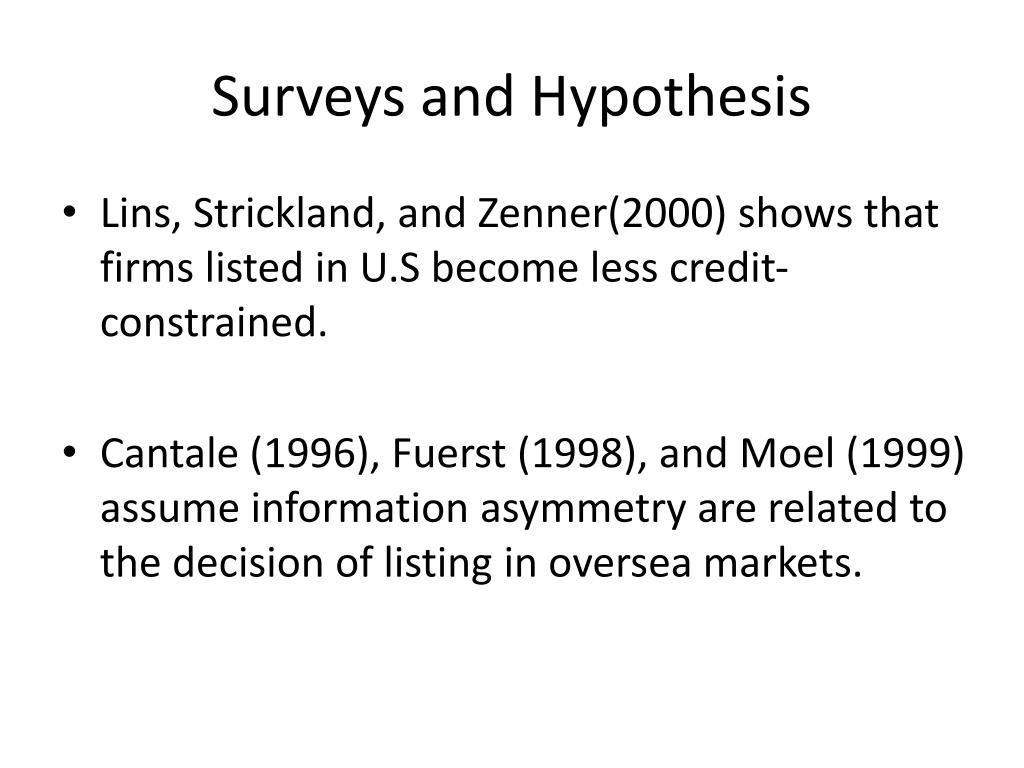 Surveys and Hypothesis

• Lins, Strickland, and Zenner(2000) shows that firms listed in U.S become less credit-constrained.

• Cantale (1996), Fuerst (1998), and Moel (1999) assume information asymmetry are related to the decision of listing in oversea markets.